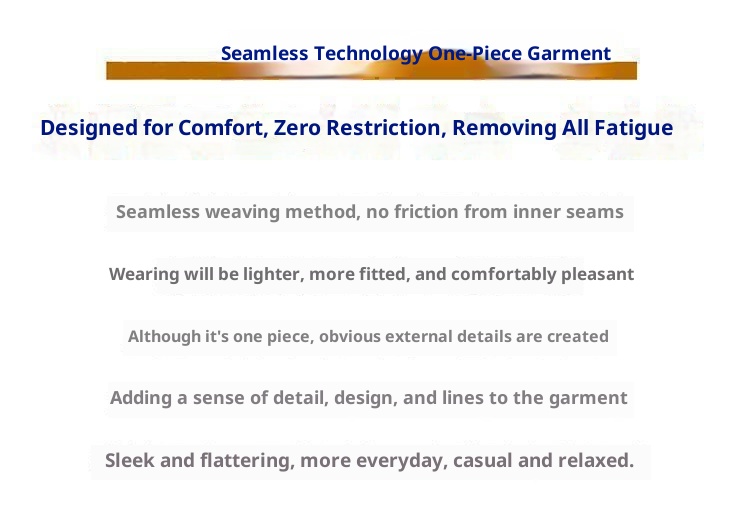 Seamless Technology One-Piece Garment

Designed for Comfort, Zero Restriction, Removing All Fatigue

Seamless weaving method, no friction from inner seams

Wearing will be lighter, more fitted, and comfortably pleasant

Although it's one piece, obvious external details are created

Adding a sense of detail, design, and lines to the garment

Sleek and flattering, more everyday, casual and relaxed.